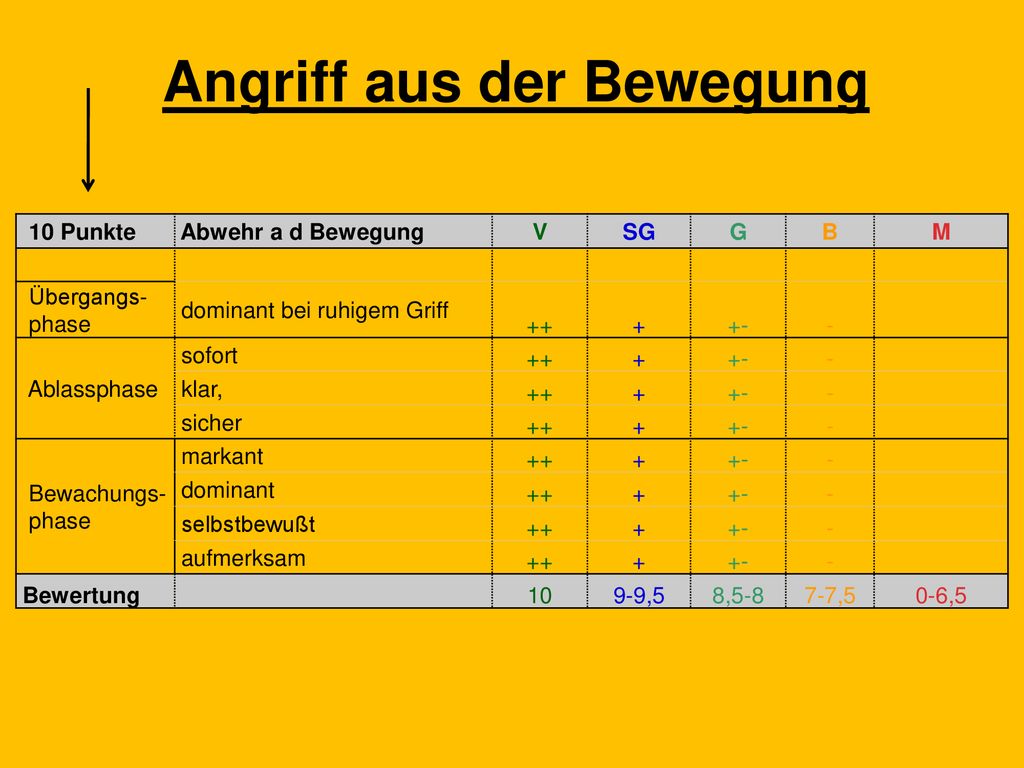 Angriff aus der Bewegung

| 10 Punkte | Abwehr a d Bewegung | V | SG | G | B | M |
|---|---|---|---|---|---|---|
| | | | | | | |
| Übergangsphase | dominant bei ruhigem Griff | ++ | + | +- | - | |
| Ablassphase | sofort | ++ | + | +- | - | |
| | klar, | ++ | + | +- | - | |
| | sicher | ++ | + | +- | - | |
| Bewachungsphase | markant | ++ | + | +- | - | |
| | dominant | ++ | + | +- | - | |
| | selbstbewußt | ++ | + | +- | - | |
| | aufmerksam | ++ | + | +- | - | |
| Bewertung | | 10 | 9-9,5 | 8,5-8 | 7-7,5 | 0-6,5 |